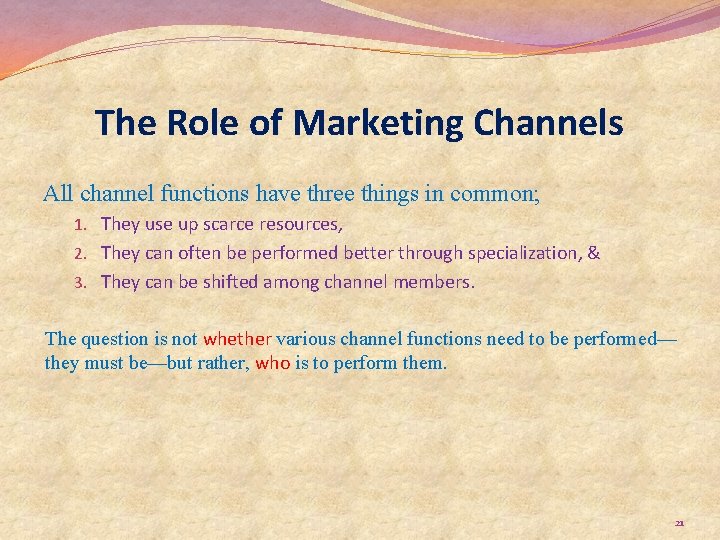 The Role of Marketing Channels

All channel functions have three things in common;

1. They use up scarce resources,
2. They can often be performed better through specialization, &
3. They can be shifted among channel members.

The question is not whether various channel functions need to be performed—they must be—but rather, who is to perform them.

21